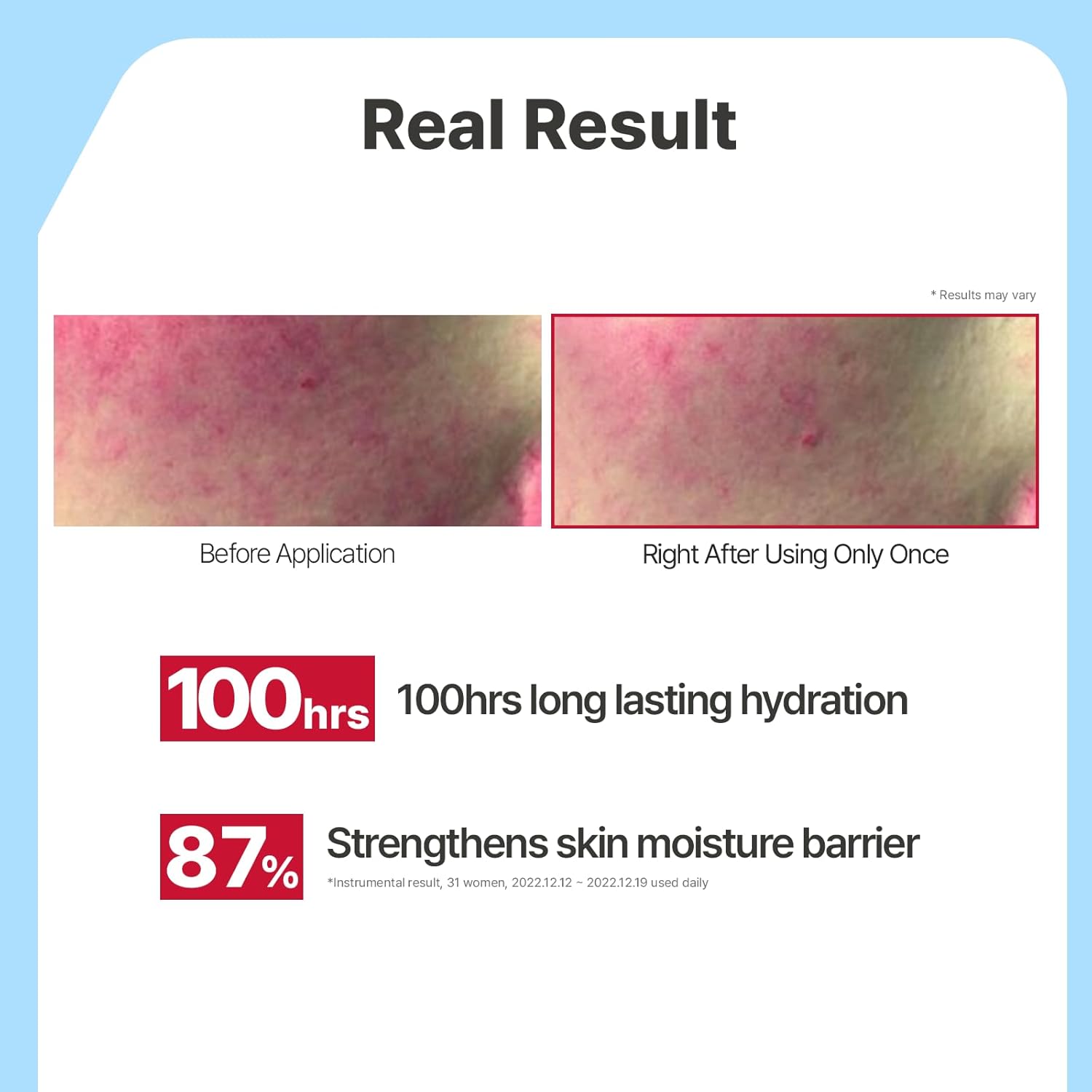 Real Result

* Results may vary

Before Application

Right After Using Only Once

100hrs 100hrs long lasting hydration

87% Strengthens skin moisture barrier
*Instrumental result, 31 women, 2022.12.12 ~ 2022.12.19 used daily